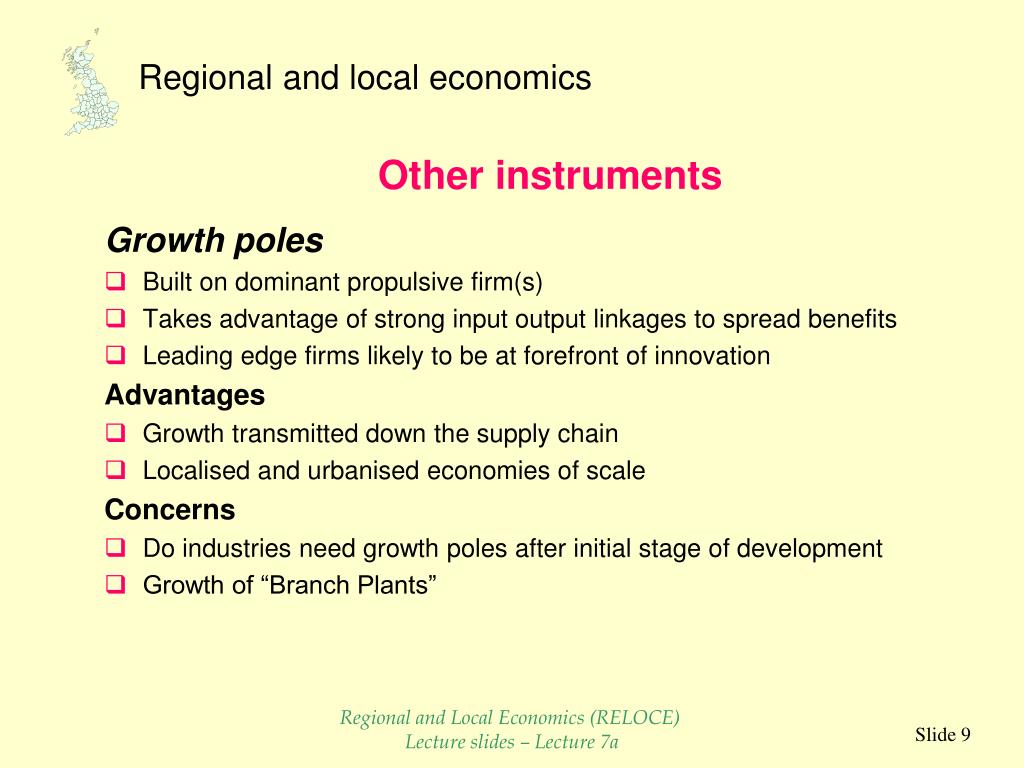 Regional and local economics

Other instruments

Growth poles

❑ Built on dominant propulsive firm(s)
❑ Takes advantage of strong input output linkages to spread benefits
❑ Leading edge firms likely to be at forefront of innovation

Advantages

❑ Growth transmitted down the supply chain
❑ Localised and urbanised economies of scale

Concerns

❑ Do industries need growth poles after initial stage of development
❑ Growth of “Branch Plants”

Regional and Local Economics (RELOCE)
Lecture slides – Lecture 7a

Slide 9